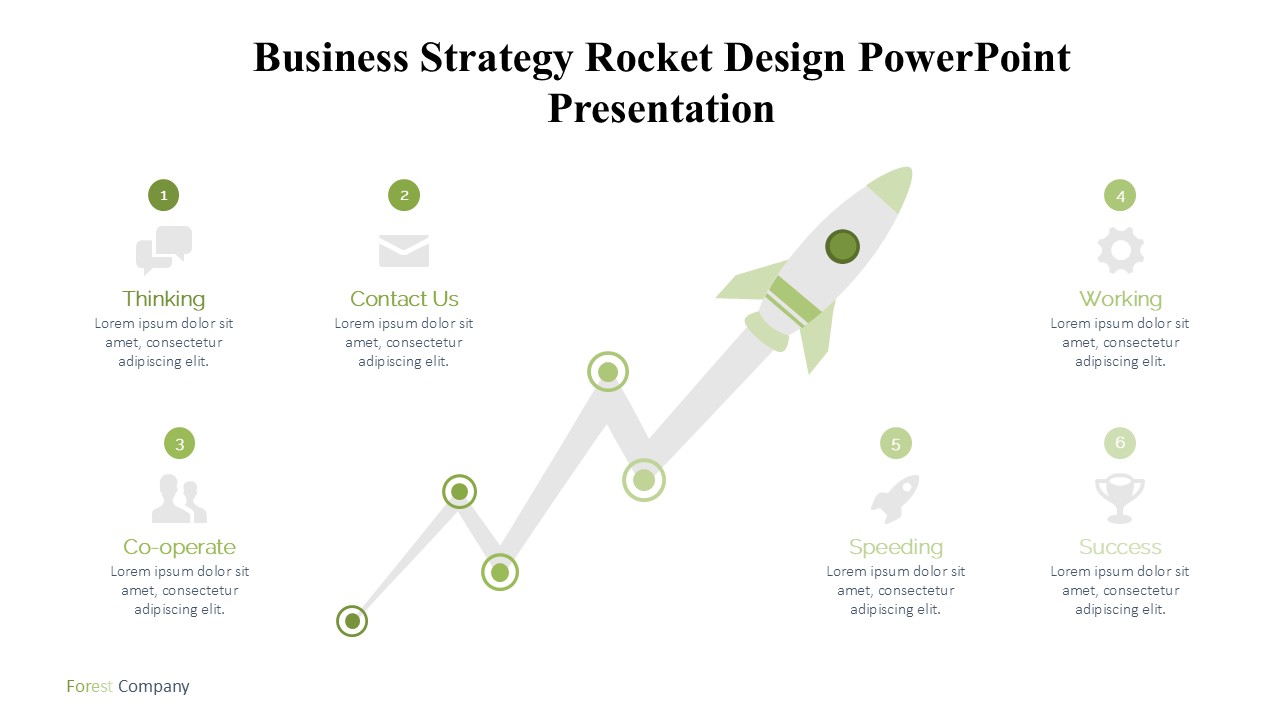 Business Strategy Rocket Design PowerPoint Presentation

1
Thinking
Lorem ipsum dolor sit amet, consectetur adipiscing elit.

2
Contact Us
Lorem ipsum dolor sit amet, consectetur adipiscing elit.

4
Working
Lorem ipsum dolor sit amet, consectetur adipiscing elit.

3
Co-operate
Lorem ipsum dolor sit amet, consectetur adipiscing elit.

5
Speeding
Lorem ipsum dolor sit amet, consectetur adipiscing elit.

6
Success
Lorem ipsum dolor sit amet, consectetur adipiscing elit.

Forest Company